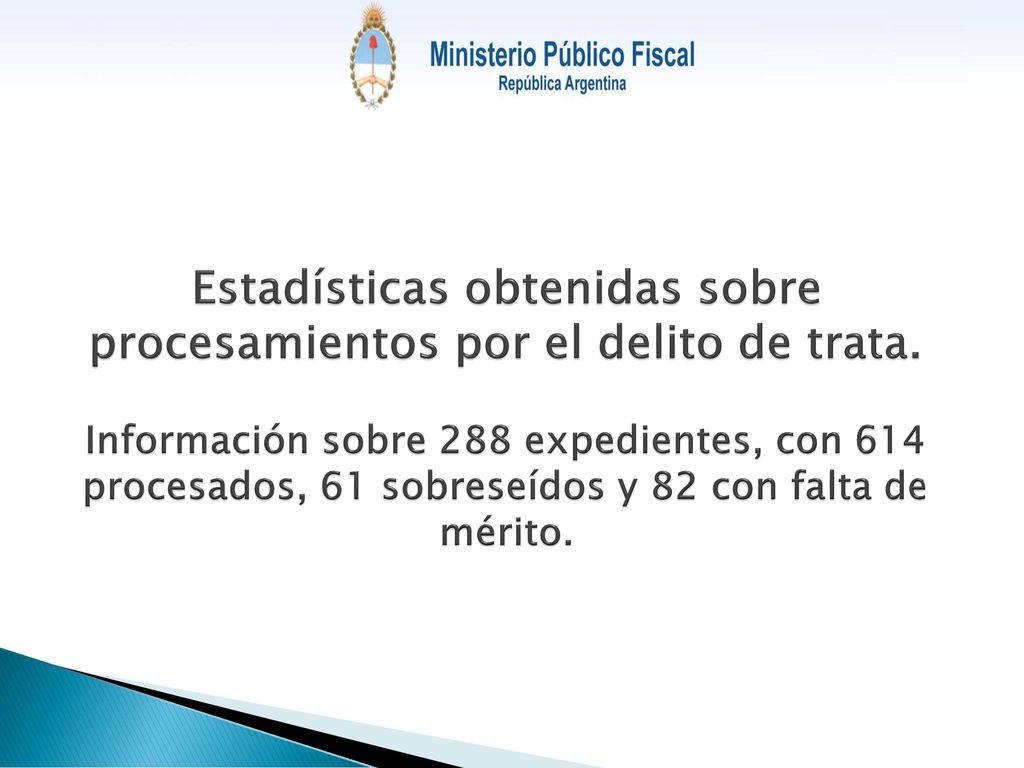 Ministerio Público Fiscal
República Argentina

Estadísticas obtenidas sobre procesamientos por el delito de trata.

Información sobre 288 expedientes, con 614 procesados, 61 sobreseídos y 82 con falta de mérito.